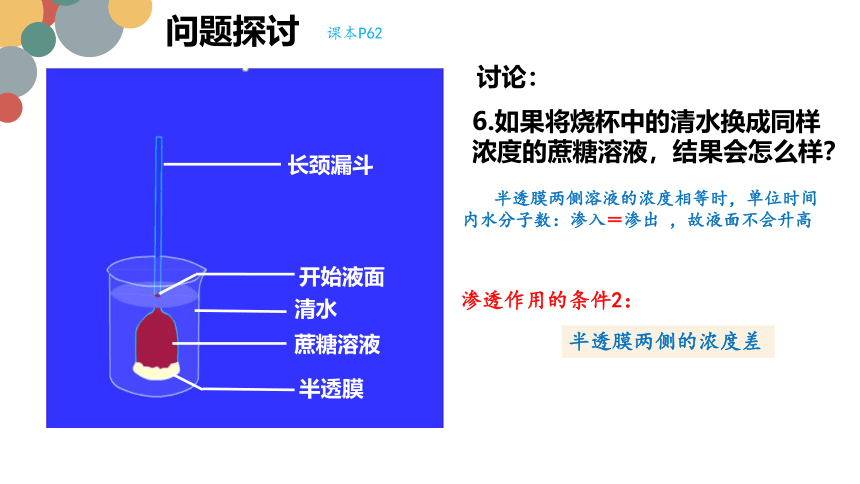 问题探讨

课本P62

长颈漏斗

开始液面

清水

蔗糖溶液

半透膜

讨论：

6.如果将烧杯中的清水换成同样浓度的蔗糖溶液，结果会怎么样？

半透膜两侧溶液的浓度相等时，单位时间内水分子数：渗入＝渗出 ，故液面不会升高

渗透作用的条件2：

半透膜两侧的浓度差